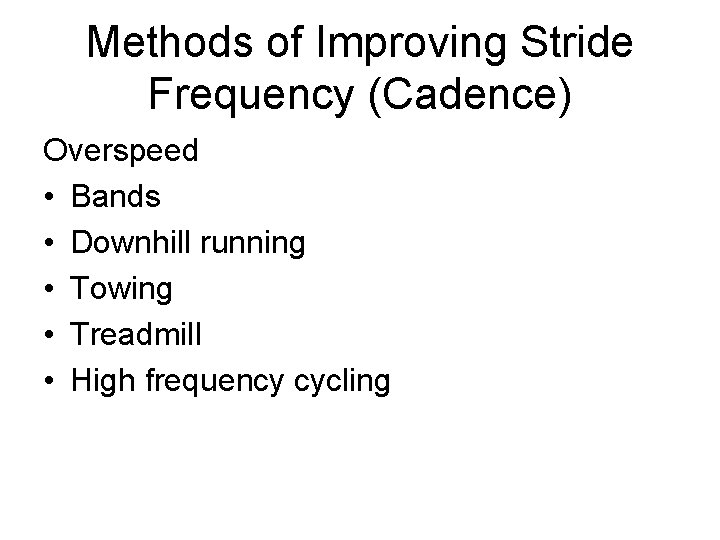 Methods of Improving Stride Frequency (Cadence)

Overspeed
• Bands
• Downhill running
• Towing
• Treadmill
• High frequency cycling